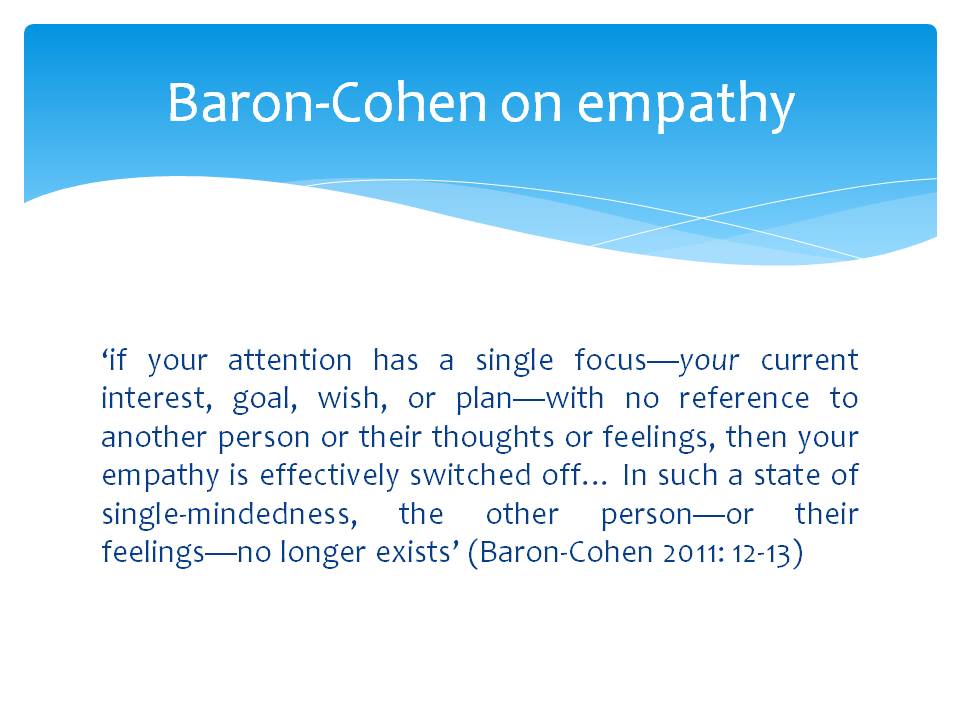 Baron-Cohen on empathy

‘if your attention has a single focus—your current interest, goal, wish, or plan—with no reference to another person or their thoughts or feelings, then your empathy is effectively switched off… In such a state of single-mindedness, the other person—or their feelings—no longer exists’ (Baron-Cohen 2011: 12-13)